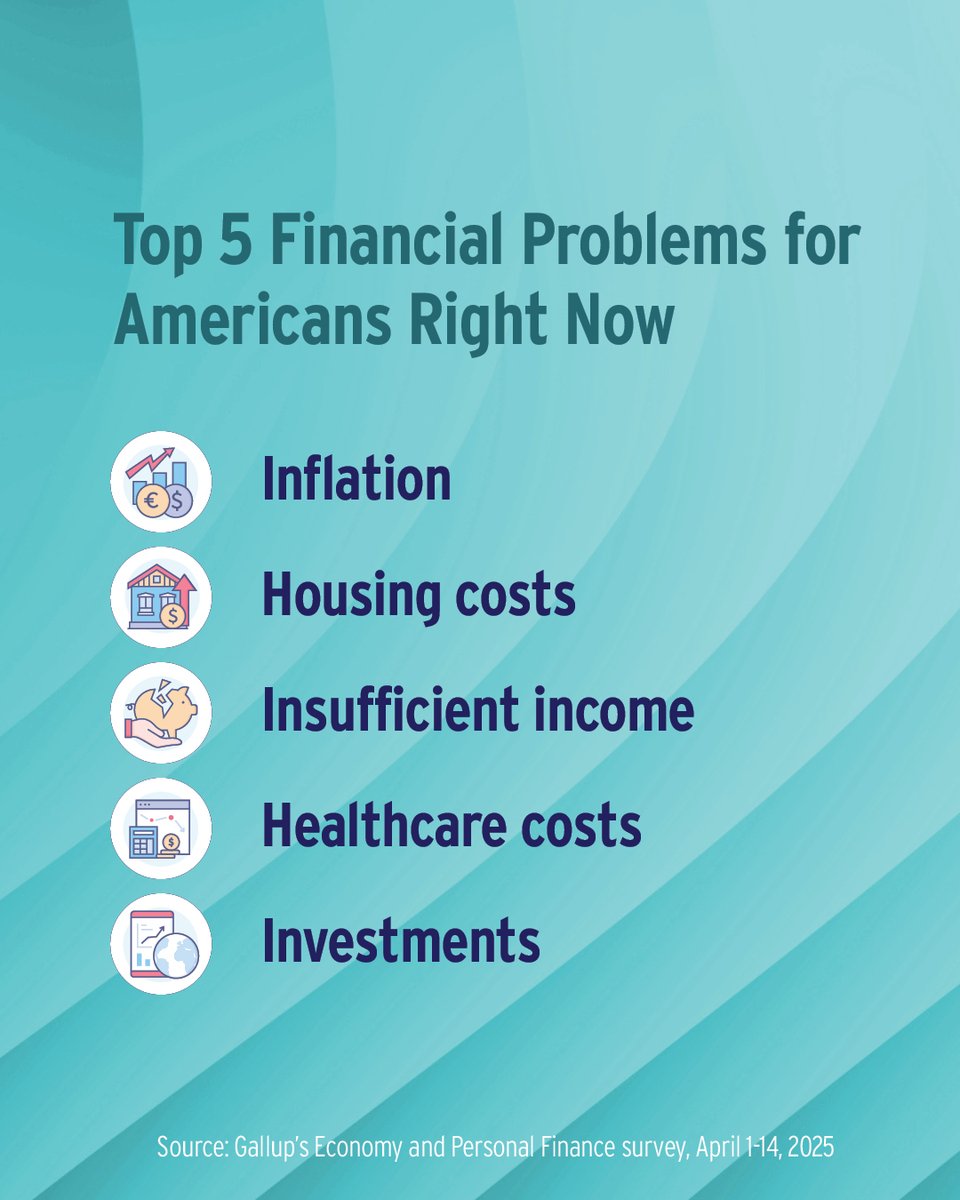 Top 5 Financial Problems for Americans Right Now

Inflation

Housing costs

Insufficient income

Healthcare costs

Investments

Source: Gallup's Economy and Personal Finance survey, April 1-14, 2025